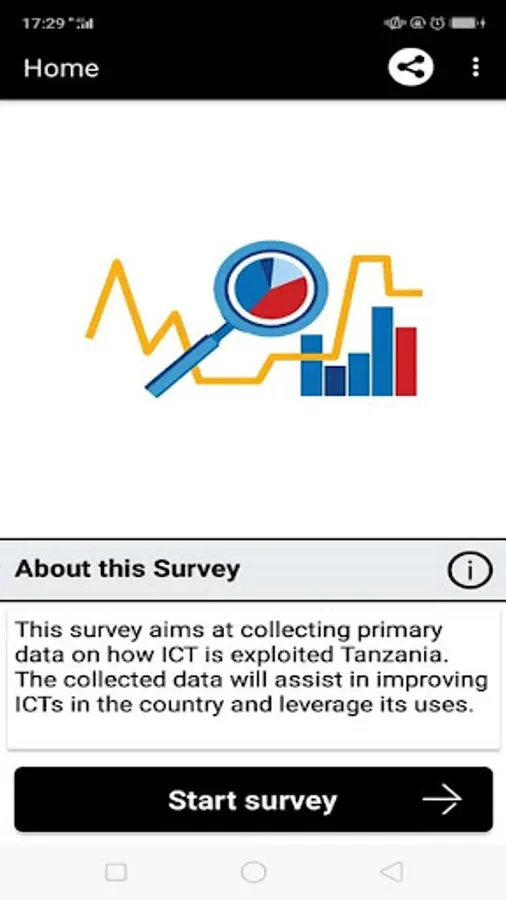 17:29

Home

About this Survey

This survey aims at collecting primary data on how ICT is exploited Tanzania. The collected data will assist in improving ICTs in the country and leverage its uses.

Start survey